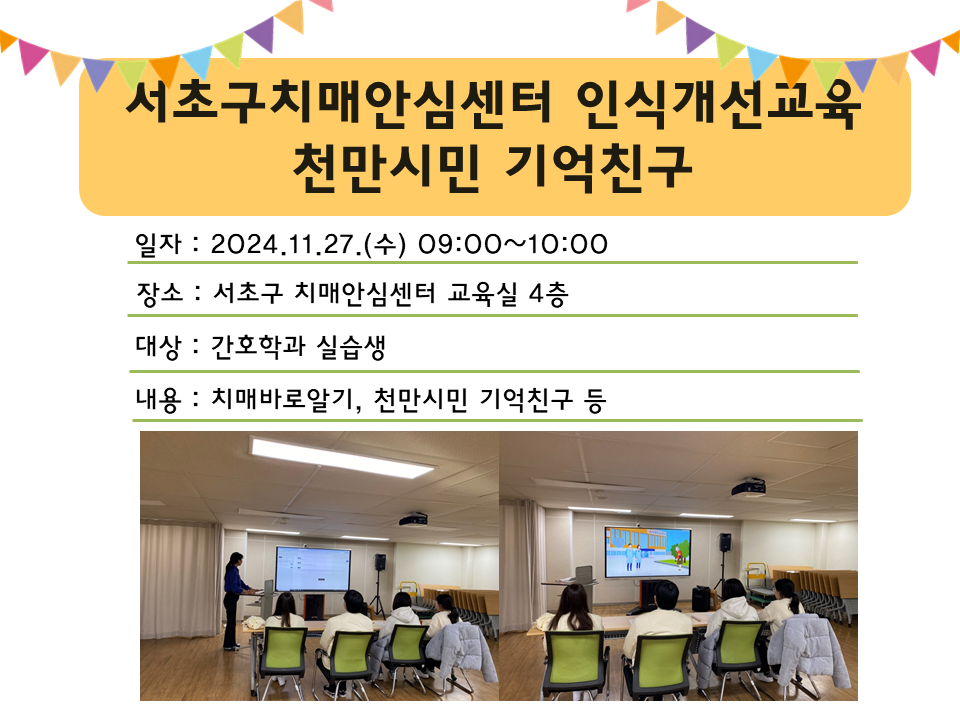 서초구치매안심센터 인식개선교육
천만시민 기억친구

일자 : 2024.11.27.(수) 09:00~10:00

장소 : 서초구 치매안심센터 교육실 4층

대상 : 간호학과 실습생

내용 : 치매바로알기, 천만시민 기억친구 등